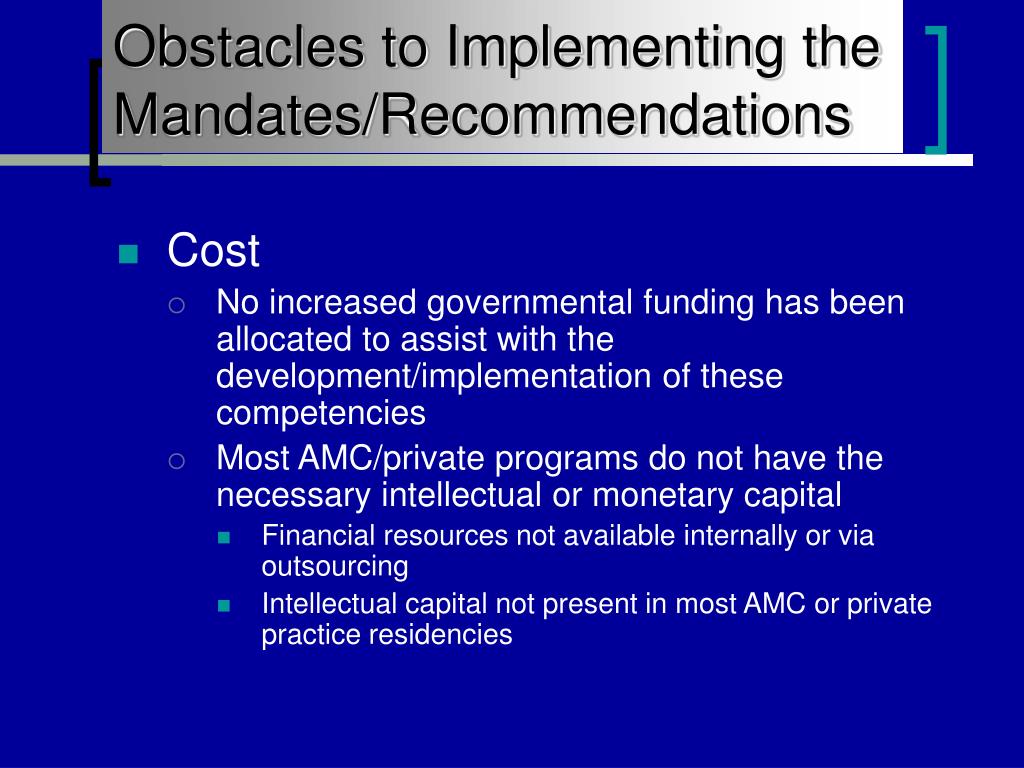 Obstacles to Implementing the Mandates/Recommendations

Cost
No increased governmental funding has been allocated to assist with the development/implementation of these competencies
Most AMC/private programs do not have the necessary intellectual or monetary capital
Financial resources not available internally or via outsourcing
Intellectual capital not present in most AMC or private practice residencies